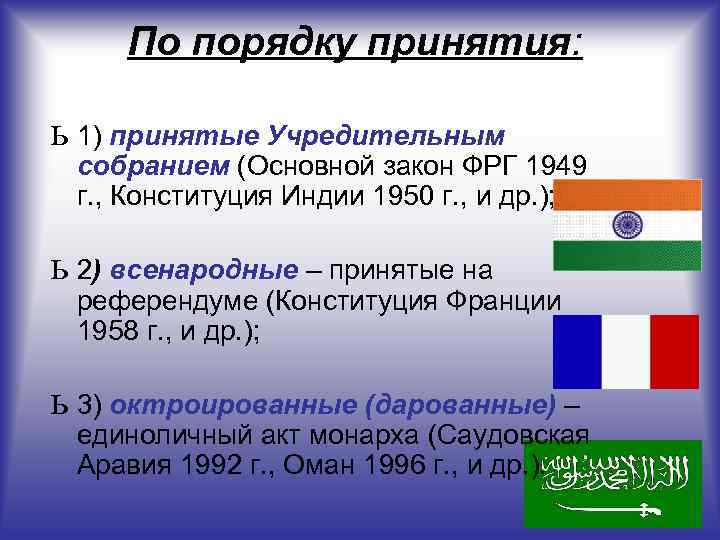 По порядку принятия:

Ь 1) принятые Учредительным собранием (Основной закон ФРГ 1949 г., Конституция Индии 1950 г., и др.);

Ь 2) всенародные – принятые на референдуме (Конституция Франции 1958 г., и др.);

Ь 3) октроированные (дарованные) – единоличный акт монарха (Саудовская Аравия 1992 г., Оман 1996 г., и др.)